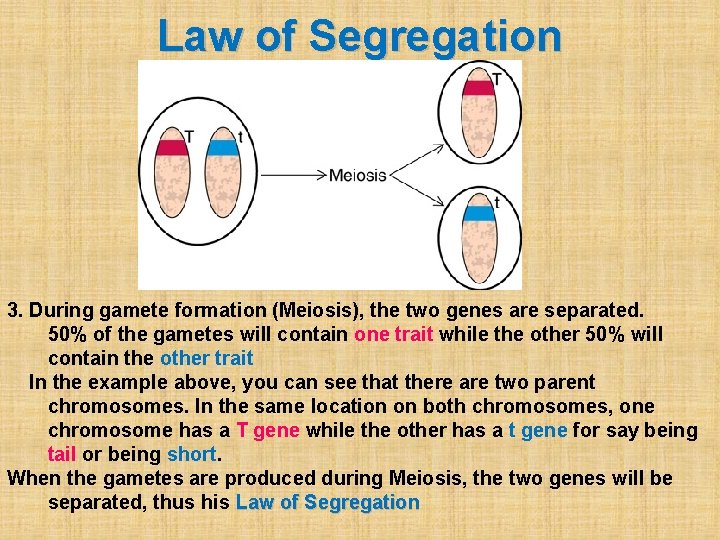 Law of Segregation

T t

Meiosis

T

t

3. During gamete formation (Meiosis), the two genes are separated. 50% of the gametes will contain one trait while the other 50% will contain the other trait

In the example above, you can see that there are two parent chromosomes. In the same location on both chromosomes, one chromosome has a T gene while the other has a t gene for say being tail or being short.

When the gametes are produced during Meiosis, the two genes will be separated, thus his Law of Segregation